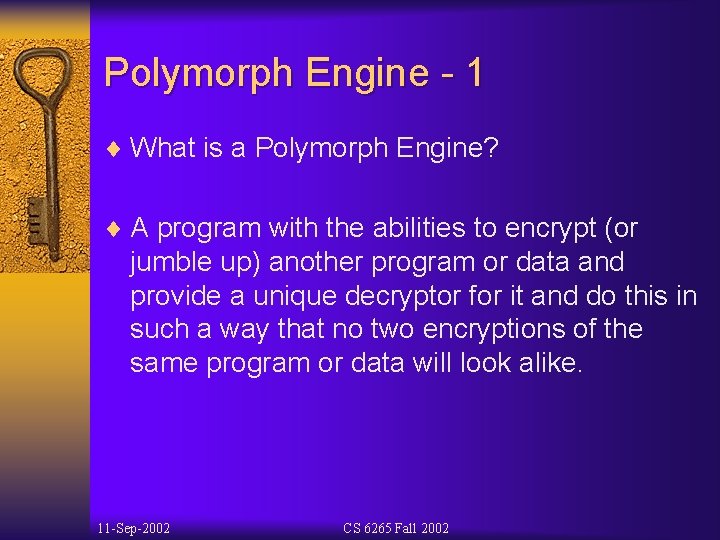 Polymorph Engine - 1

♦ What is a Polymorph Engine?

♦ A program with the abilities to encrypt (or jumble up) another program or data and provide a unique decryptor for it and do this in such a way that no two encryptions of the same program or data will look alike.

11-Sep-2002

CS 6265 Fall 2002